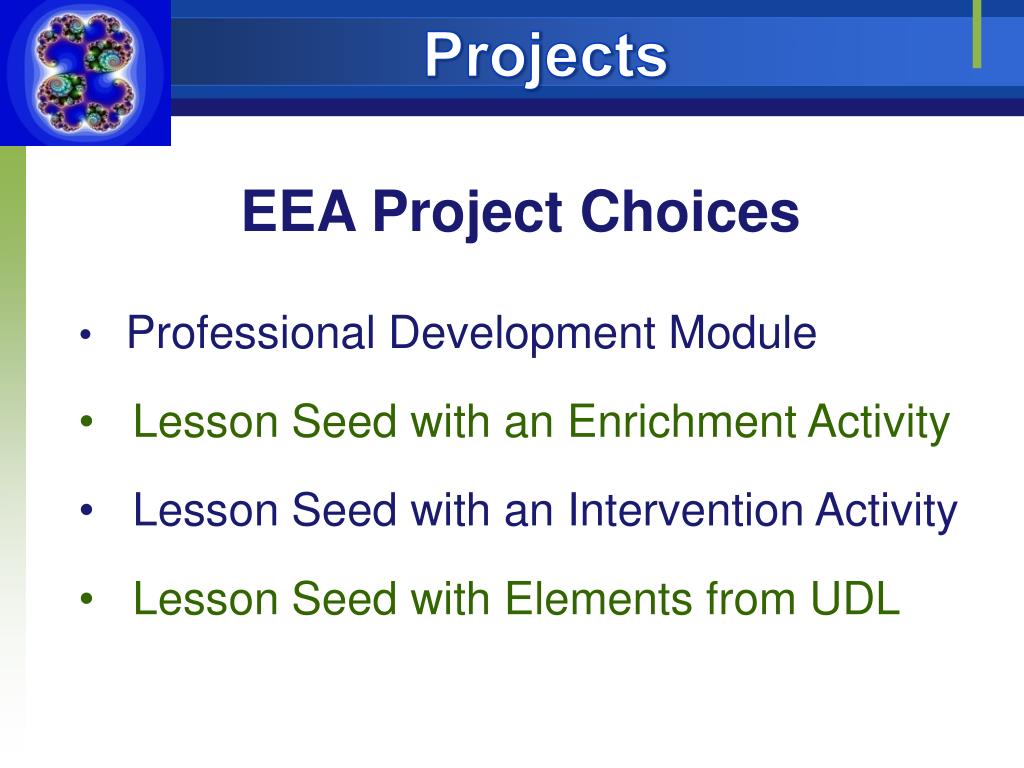 Projects

EEA Project Choices

• Professional Development Module
• Lesson Seed with an Enrichment Activity
• Lesson Seed with an Intervention Activity
• Lesson Seed with Elements from UDL